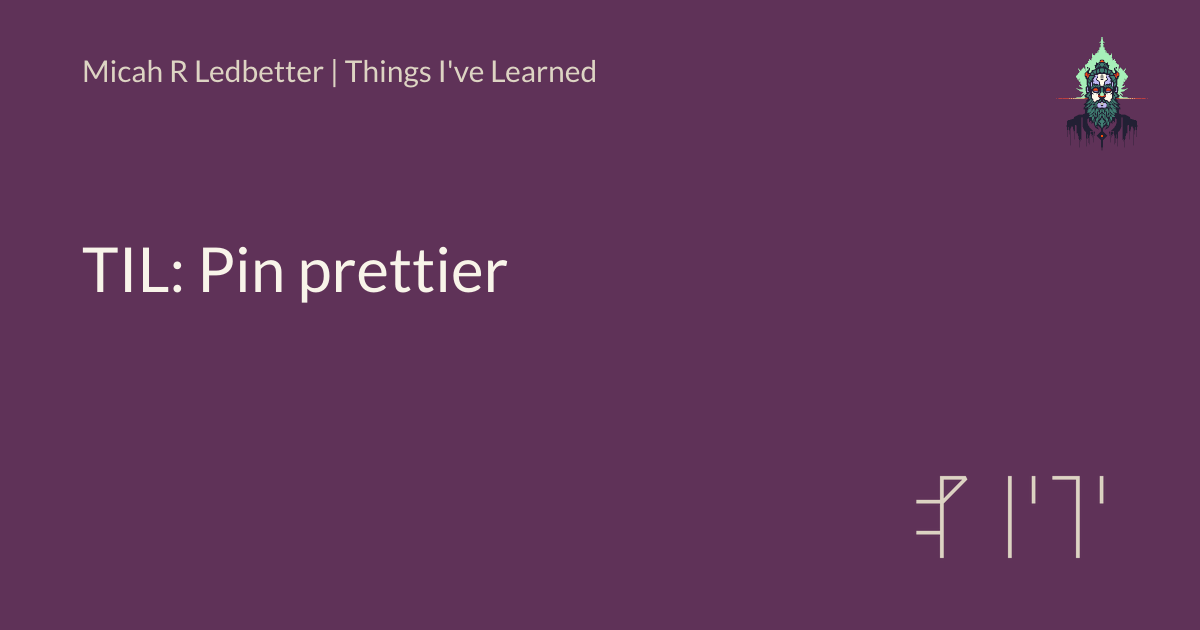 Micah R Ledbetter | Things I've Learned

TIL: Pin prettier